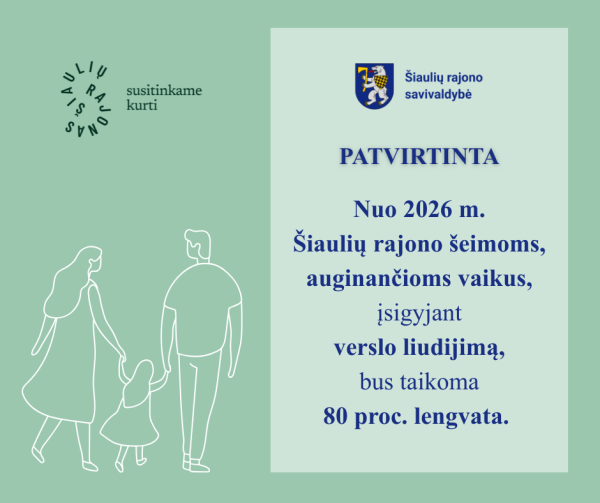 ŠIAULIŲ RAJONAS

susitinkame kurti

Šiaulių rajono savivaldybė

PATVIRTINTA

Nuo 2026 m.
Šiaulių rajono šeimoms, auginančioms vaikus, įsigyjant verslo liudijimą, bus taikoma 80 proc. lengvata.